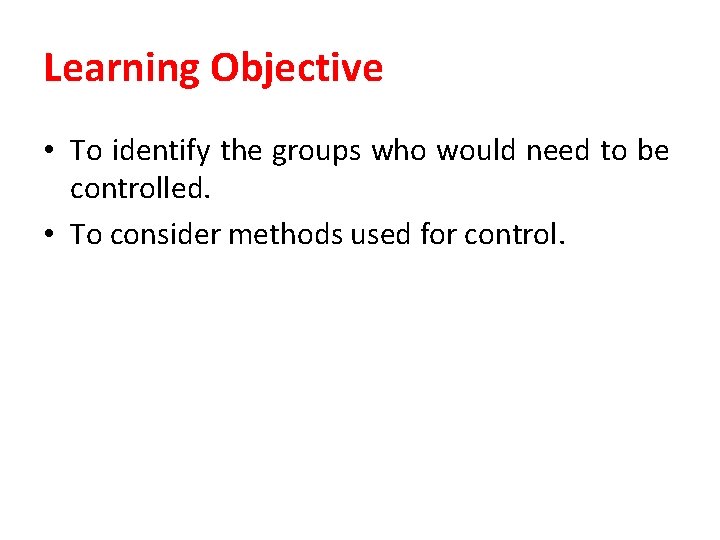 Learning Objective

• To identify the groups who would need to be controlled.
• To consider methods used for control.